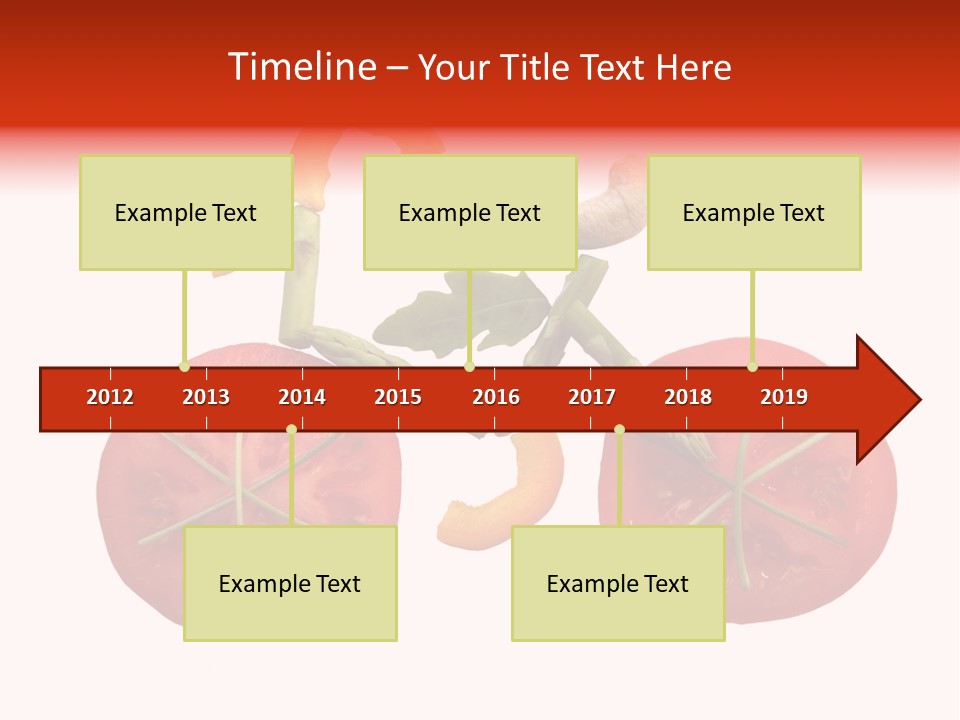 Timeline – Your Title Text Here

Example Text

Example Text

Example Text

2012 2013 2014 2015 2016 2017 2018 2019

Example Text

Example Text